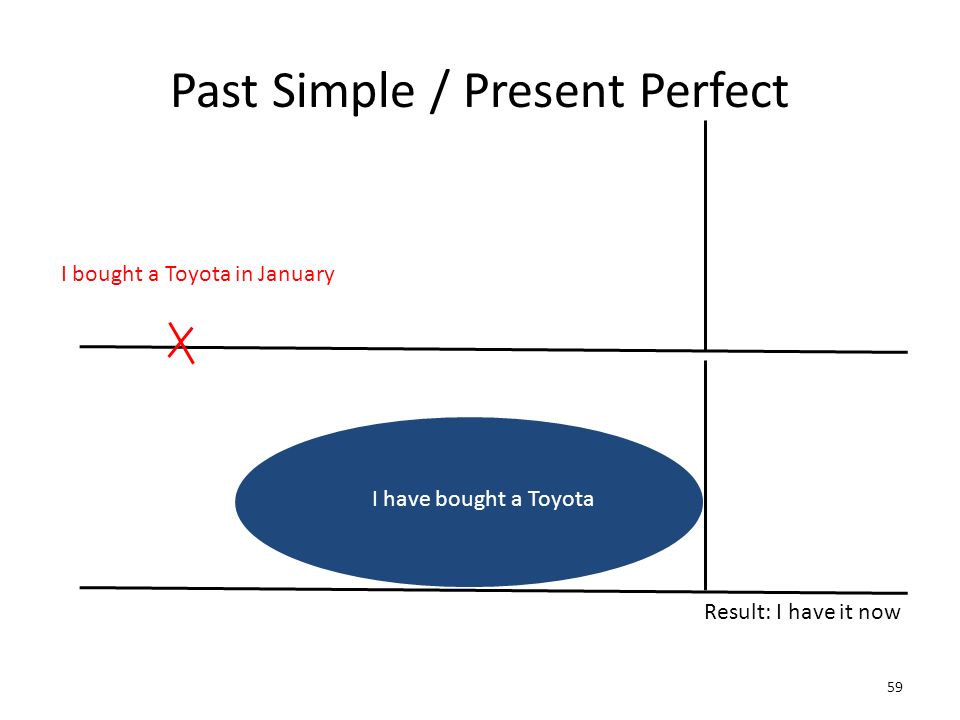 Past Simple / Present Perfect

I bought a Toyota in January

I have bought a Toyota

Result: I have it now

59